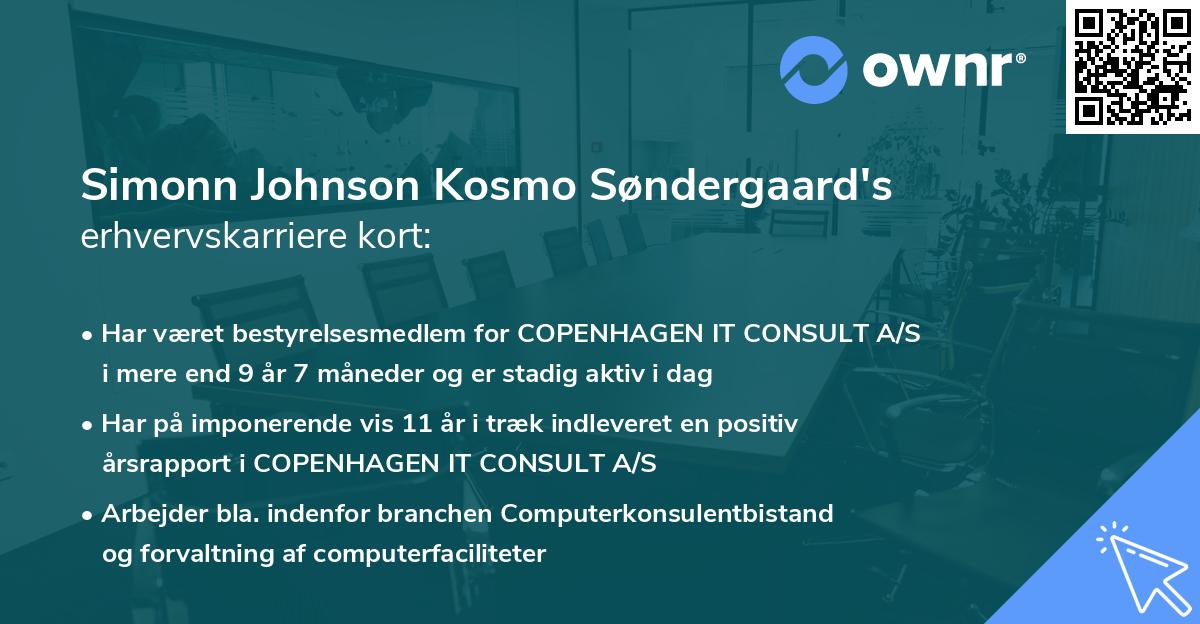 ownr®

Simonn Johnson Kosmo Søndergaard's
erhvervskarriere kort:

• Har været bestyrelsesmedlem for COPENHAGEN IT CONSULT A/S i mere end 9 år 7 måneder og er stadig aktiv i dag

• Har på imponerende vis 11 år i træk indleveret en positiv årsrapport i COPENHAGEN IT CONSULT A/S

• Arbejder bla. indenfor branchen Computerkonsulentbistand og forvaltning af computerfaciliteter